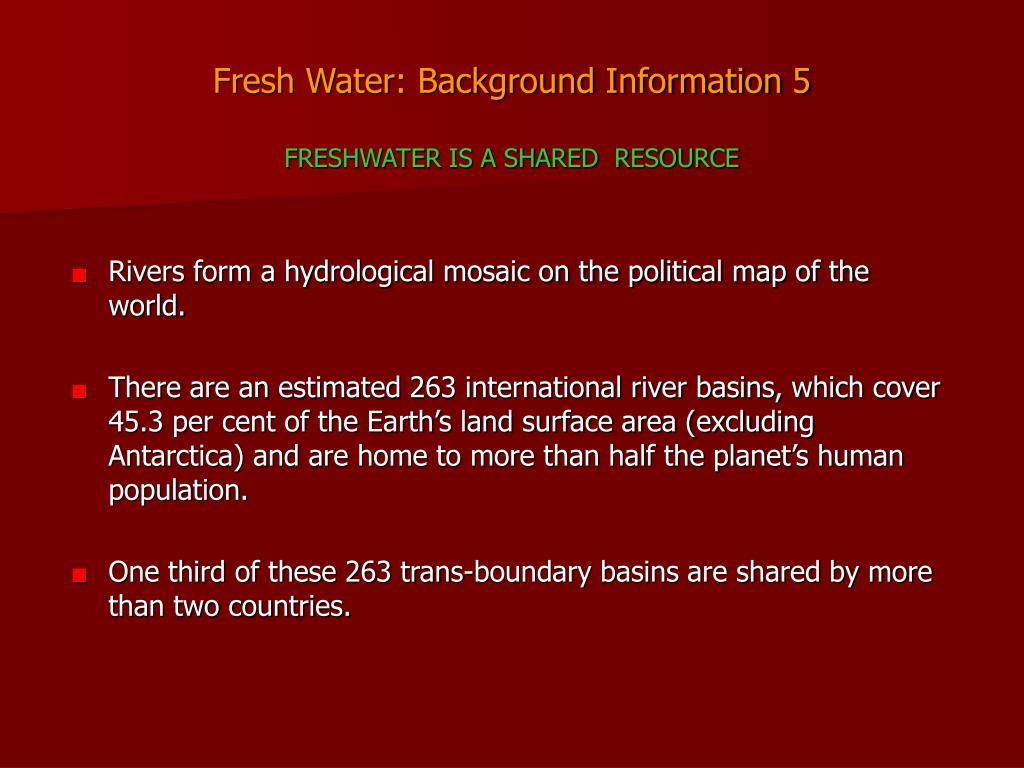 Fresh Water: Background Information 5

FRESHWATER IS A SHARED RESOURCE

Rivers form a hydrological mosaic on the political map of the world.

There are an estimated 263 international river basins, which cover 45.3 per cent of the Earth’s land surface area (excluding Antarctica) and are home to more than half the planet’s human population.

One third of these 263 trans-boundary basins are shared by more than two countries.